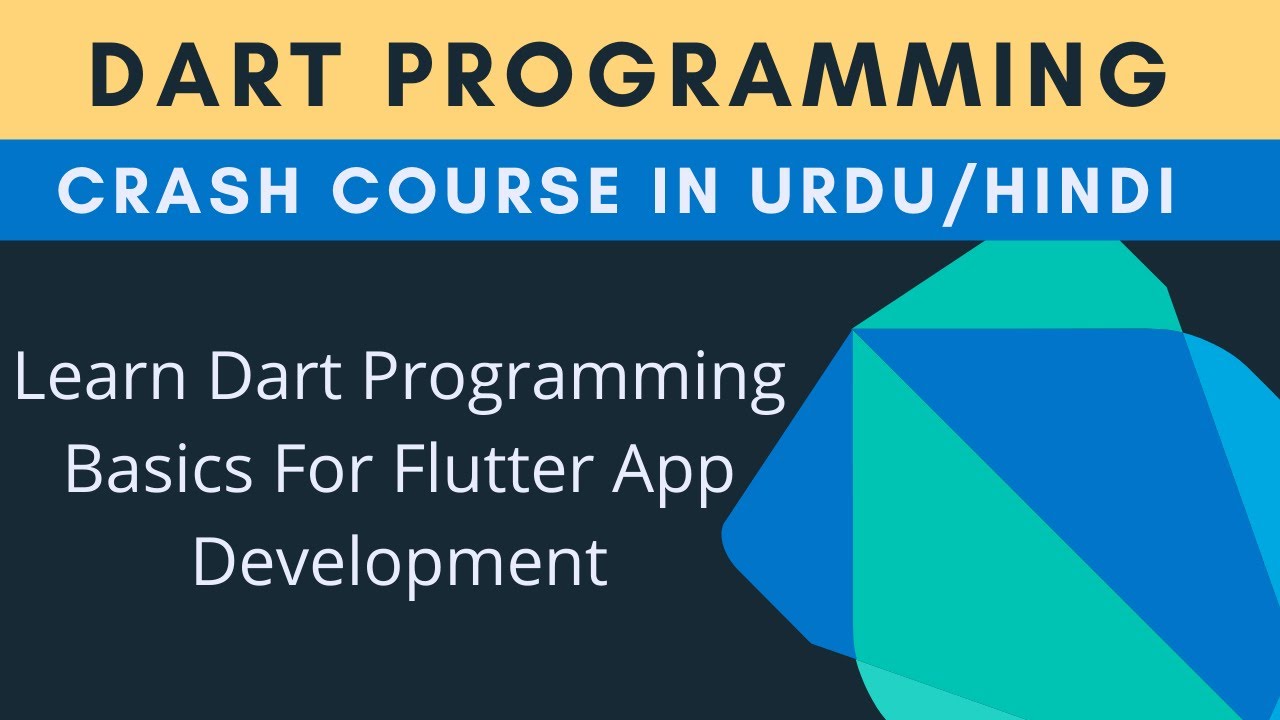 DART PROGRAMMING

CRASH COURSE IN URDU/HINDI

Learn Dart Programming Basics For Flutter App Development